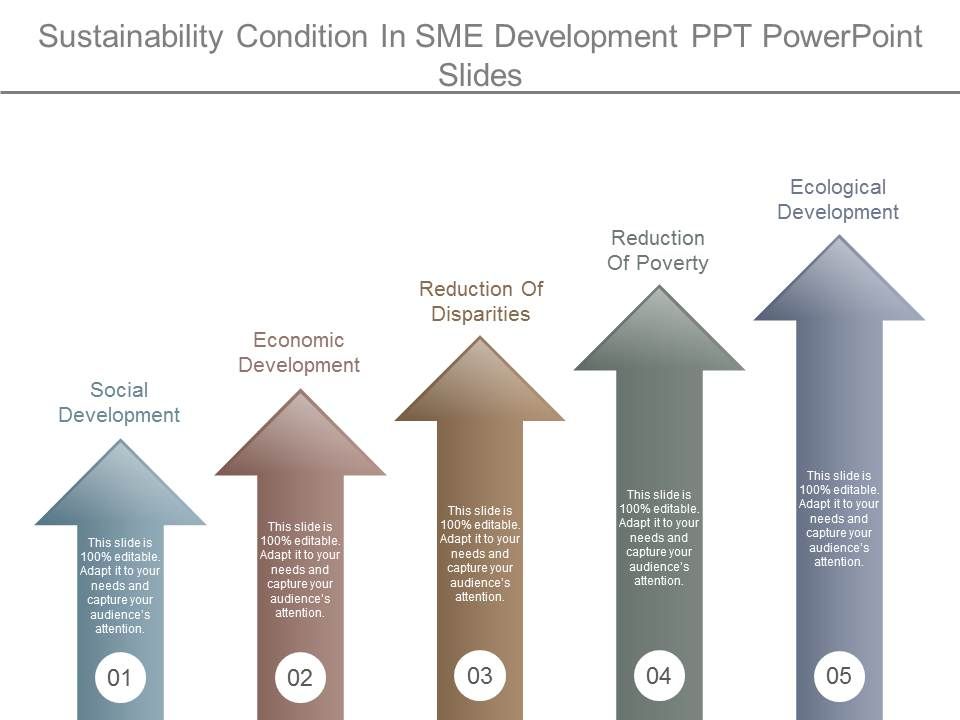 Sustainability Condition In SME Development PPT PowerPoint Slides

Social Development

This slide is 100% editable. Adapt it to your needs and capture your audience's attention.

01

Economic Development

This slide is 100% editable. Adapt it to your needs and capture your audience's attention.

02

Reduction Of Disparities

This slide is 100% editable. Adapt it to your needs and capture your audience's attention.

03

Reduction Of Poverty

This slide is 100% editable. Adapt it to your needs and capture your audience's attention.

04

Ecological Development

This slide is 100% editable. Adapt it to your needs and capture your audience's attention.

05